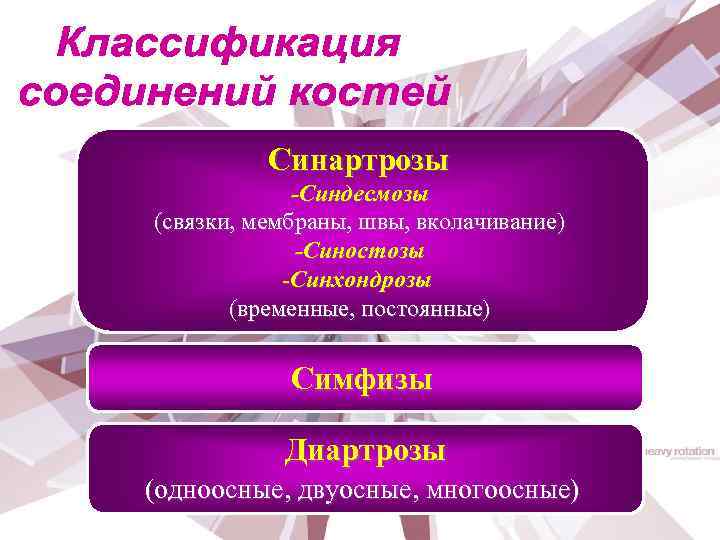 Классификация соединений костей

Синартрозы
-Синдесмозы
(связки, мембраны, швы, вколачивание)
-Синостозы
-Синхондрозы
(временные, постоянные)

Симфизы

Диартрозы
(одноосные, двуосные, многоосные)

eavy rotation